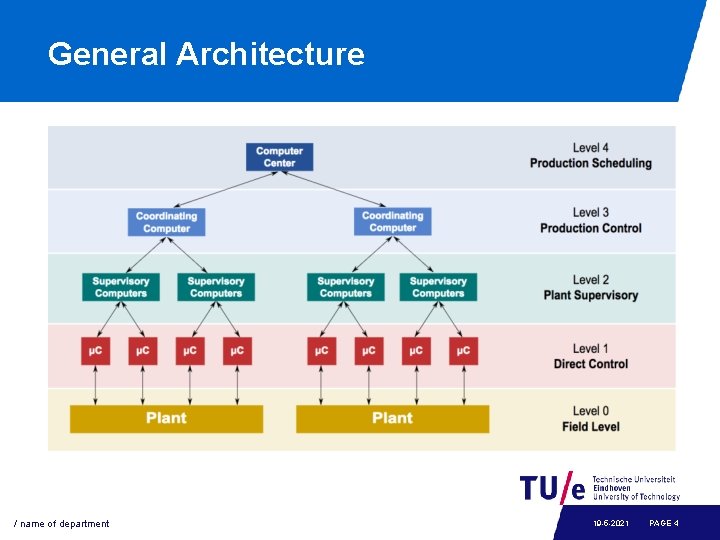 General Architecture

Computer Center

Level 4
Production Scheduling

Coordinating Computer

Coordinating Computer

Level 3
Production Control

Supervisory Computers

Supervisory Computers

Supervisory Computers

Supervisory Computers

Level 2
Plant Supervisory

μC μC μC μC μC μC μC μC

Level 1
Direct Control

Plant

Plant

Level 0
Field Level

TU/e Technische Universiteit Eindhoven University of Technology

/ name of department

10-6-2021 PAGE 4